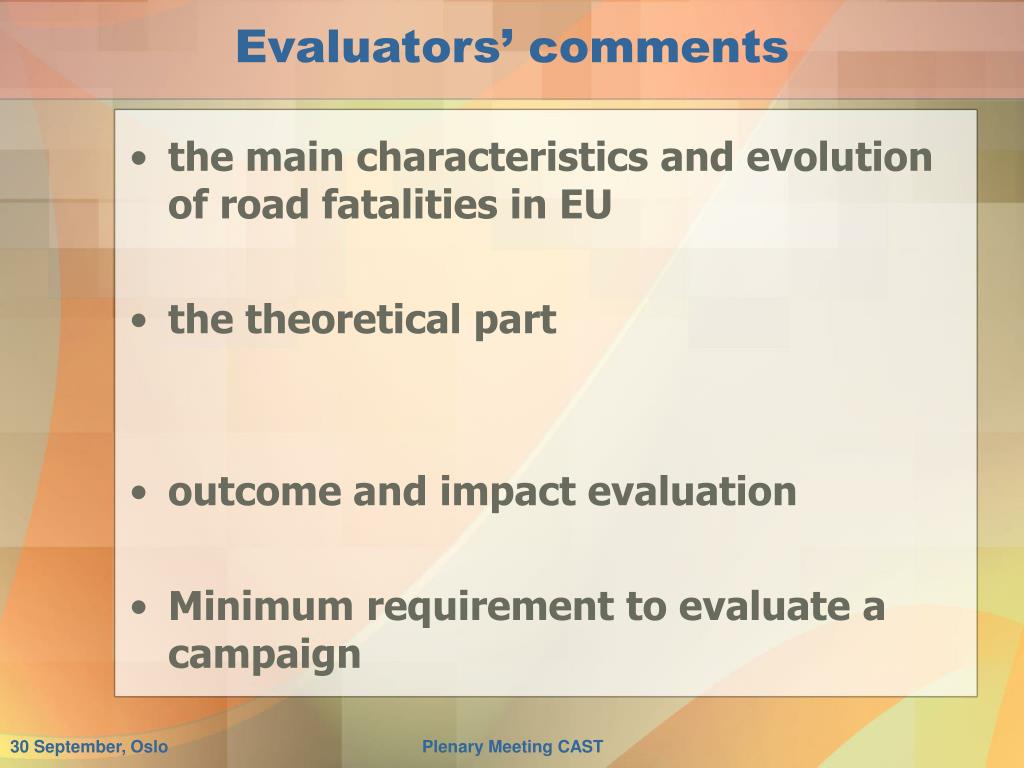 Evaluators’ comments

• the main characteristics and evolution of road fatalities in EU

• the theoretical part

• outcome and impact evaluation

• Minimum requirement to evaluate a campaign

30 September, Oslo

Plenary Meeting CAST